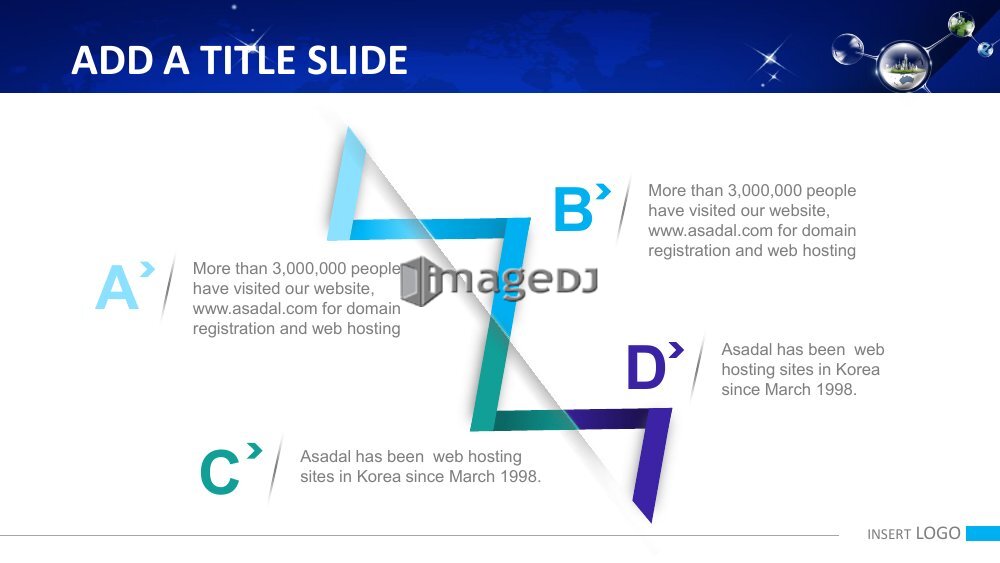 ADD A TITLE SLIDE

B

More than 3,000,000 people have visited our website, www.asadal.com for domain registration and web hosting

A

More than 3,000,000 people have visited our website, www.asadal.com for domain registration and web hosting

imageDJ

D

Asadal has been web hosting sites in Korea since March 1998.

C

Asadal has been web hosting sites in Korea since March 1998.

INSERT LOGO